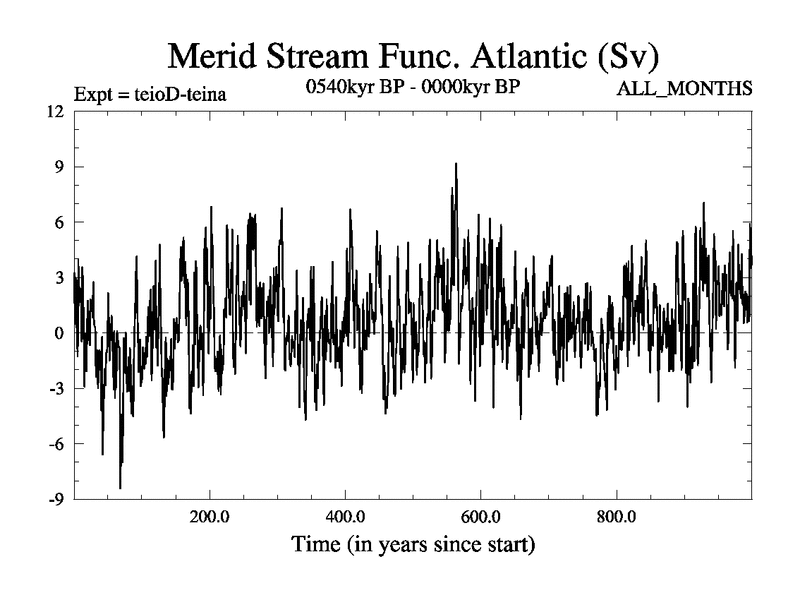 Merid Stream Func. Atlantic (Sv)

Expt = teioD-teina

0540kyr BP - 0000kyr BP

ALL_MONTHS

12
9
6
3
0
-3
-6
-9

200.0
400.0
600.0
800.0

Time (in years since start)